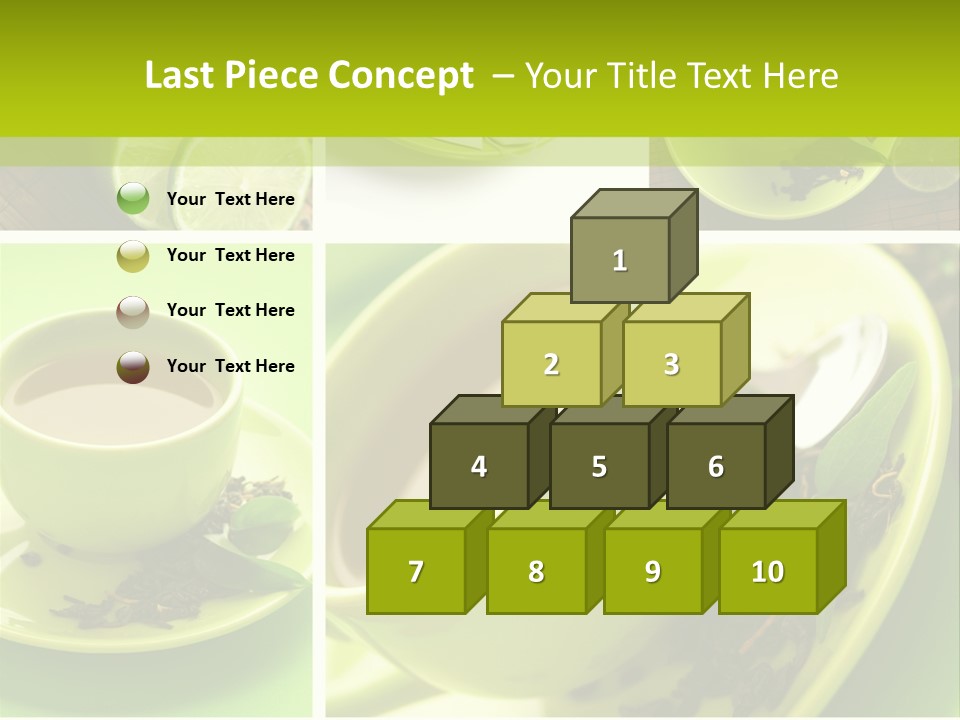 Last Piece Concept – Your Title Text Here

Your Text Here

Your Text Here

Your Text Here

Your Text Here

1

2

3

4

5

6

7

8

9

10